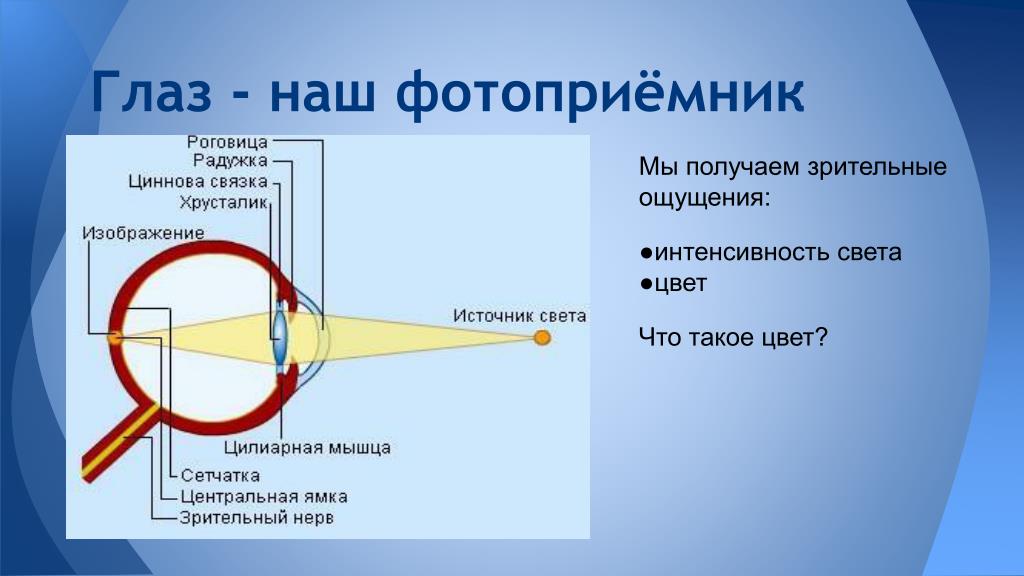 Глаз - наш фотоприёмник

Роговица
Радужка
Циннова связка
Хрусталик
Изображение
Источник света
Цилиарная мышца
Сетчатка
Центральная ямка
Зрительный нерв

Мы получаем зрительные ощущения:

●интенсивность света
●цвет

Что такое цвет?